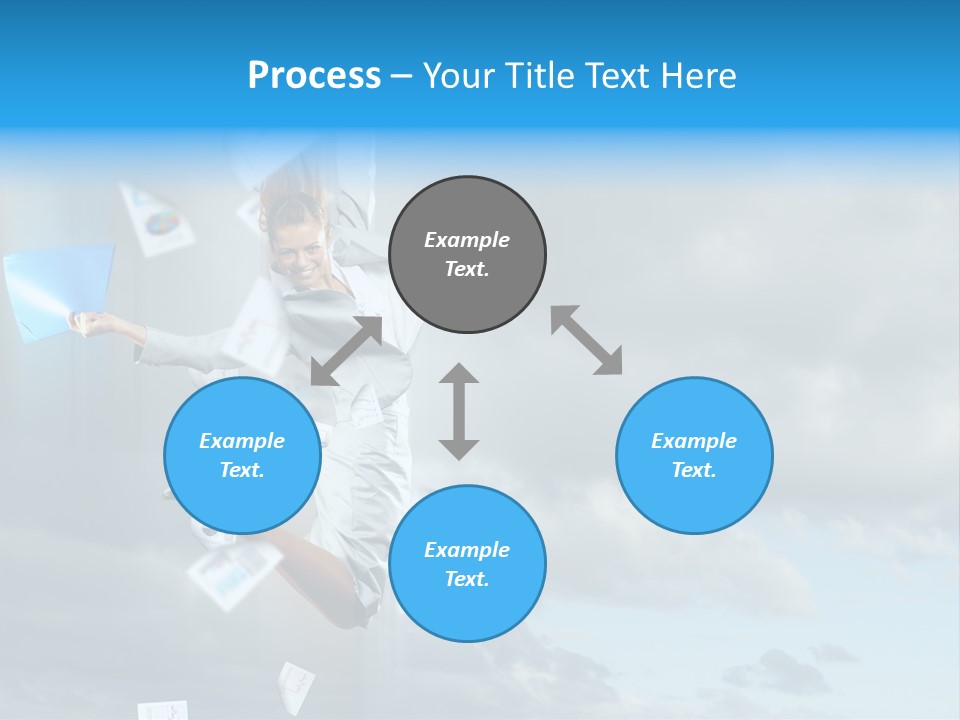 Process – Your Title Text Here

Example Text.

Example Text.

Example Text.

Example Text.